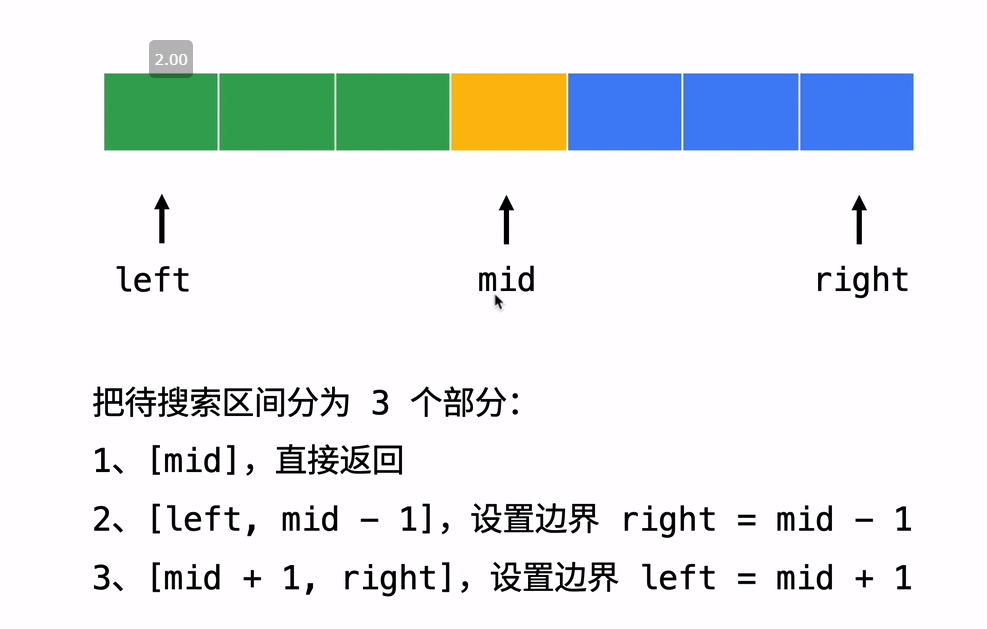 2.00

left

mid

right

把待搜索区间分为 3 个部分:

1、[mid]，直接返回

2、[left, mid - 1]，设置边界 right = mid - 1

3、[mid + 1, right]，设置边界 left = mid + 1